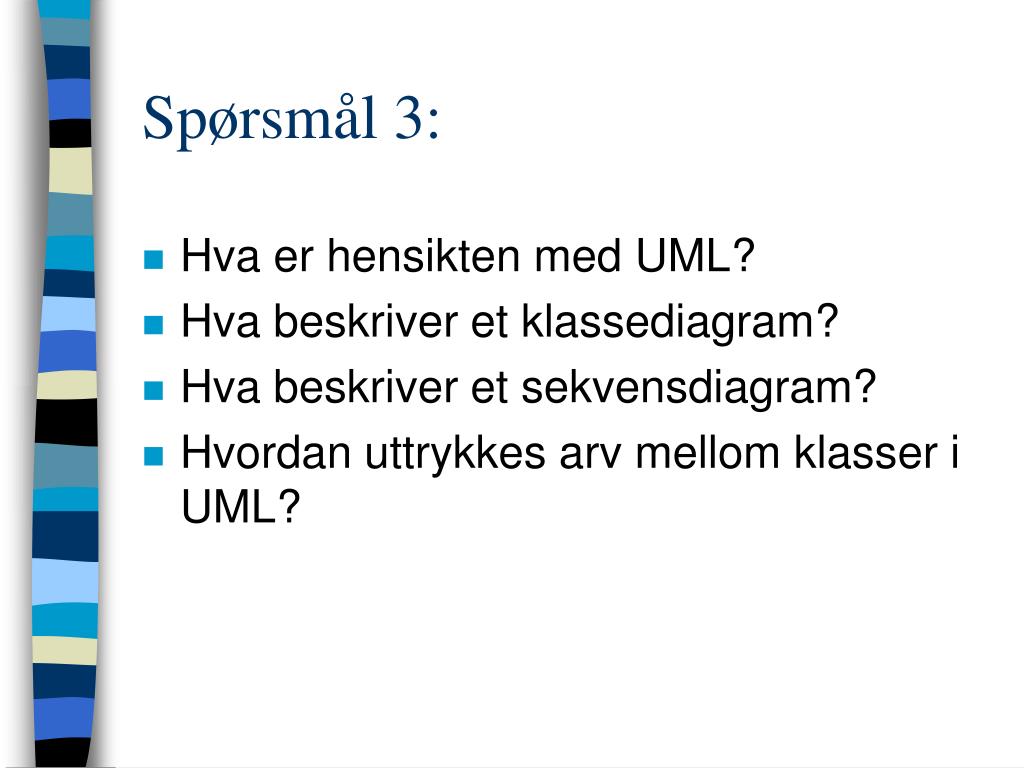 Spørsmål 3:

- Hva er hensikten med UML?
- Hva beskriver et klassediagram?
- Hva beskriver et sekvensdiagram?
- Hvordan uttrykkes arv mellom klasser i UML?